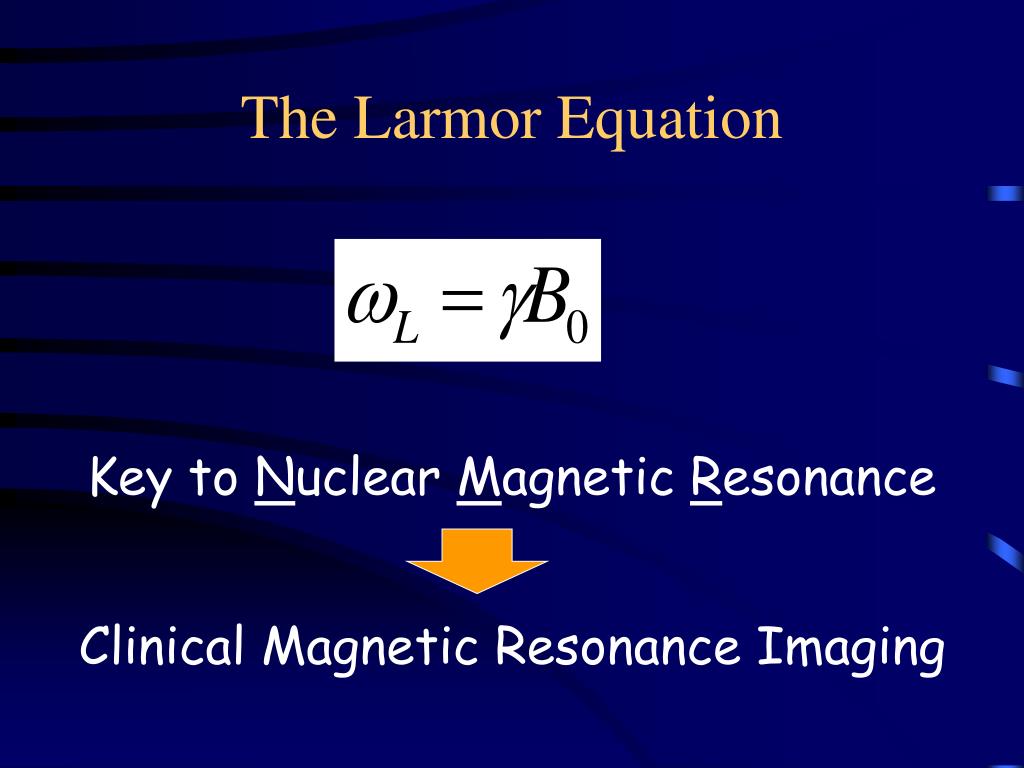 The Larmor Equation

$\omega_L = \gamma B_0$

Key to Nuclear Magnetic Resonance

Clinical Magnetic Resonance Imaging